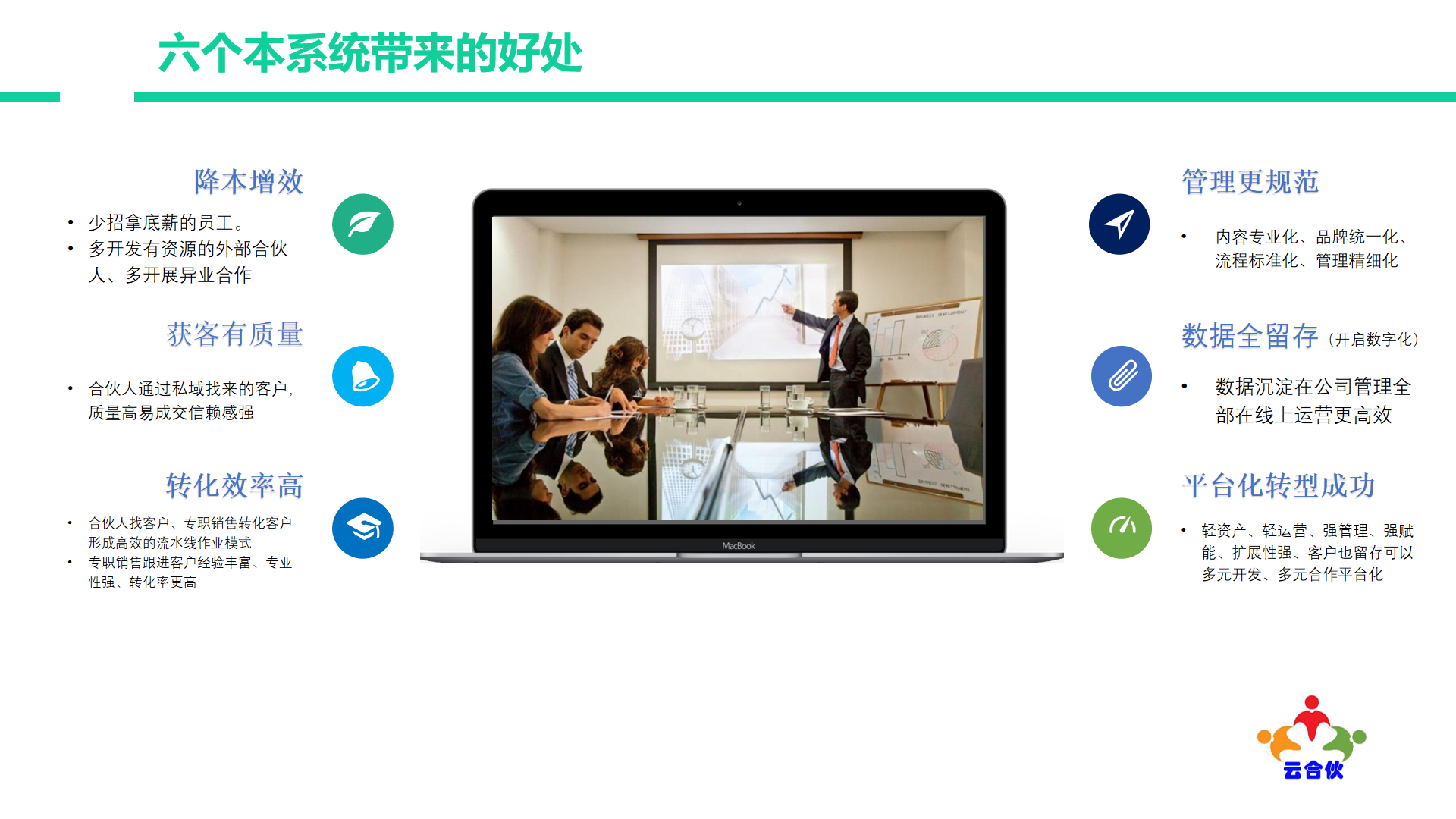 六个本系统带来的好处

降本增效

• 少招拿底薪的员工。
• 多开发有资源的外部合伙人、多开展异业合作

获客有质量

• 合伙人通过私域找来的客户，质量高易成交信赖感强

转化效率高

• 合伙人找客户、专职销售转化客户形成高效的流水线作业模式
• 专职销售跟进客户经验丰富、专业性强、转化率更高

MacBook

管理更规范

• 内容专业化、品牌统一化、流程标准化、管理精细化

数据全留存（开启数字化）

• 数据沉淀在公司管理全部在线上运营更高效

平台化转型成功

• 轻资产、轻运营、强管理、强赋能、扩展性强、客户也留存可以多元开发、多元合作平台化

云合伙